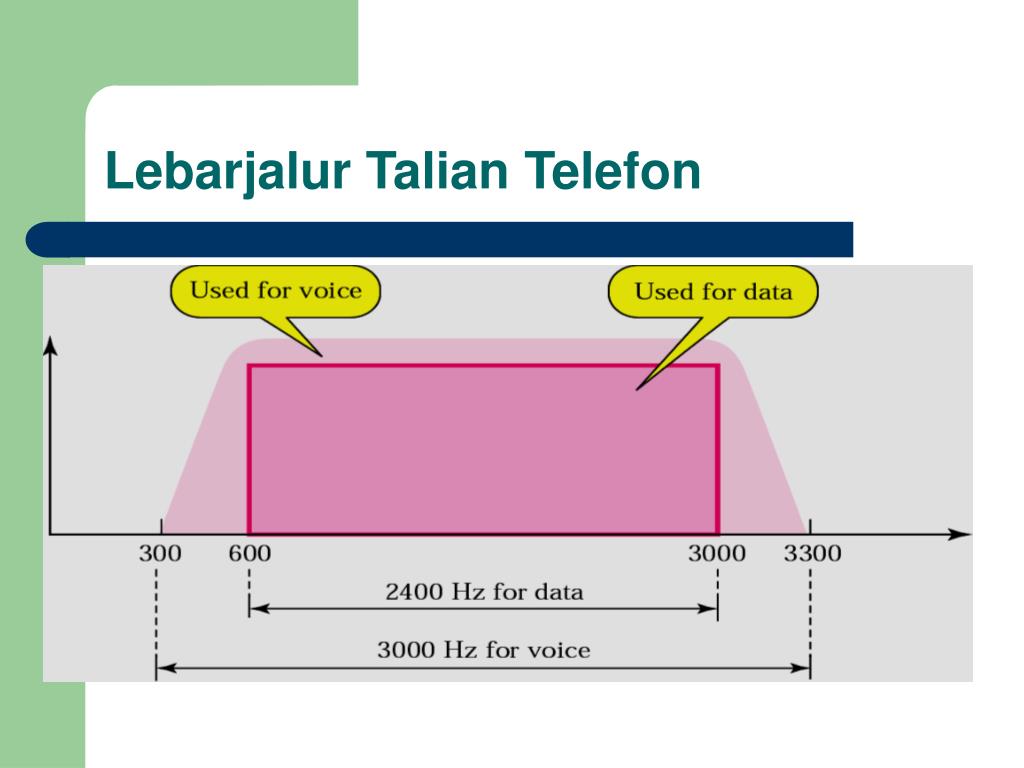 Lebarjalur Talian Telefon

Used for voice

Used for data

300
600
3000
3300

2400 Hz for data

3000 Hz for voice